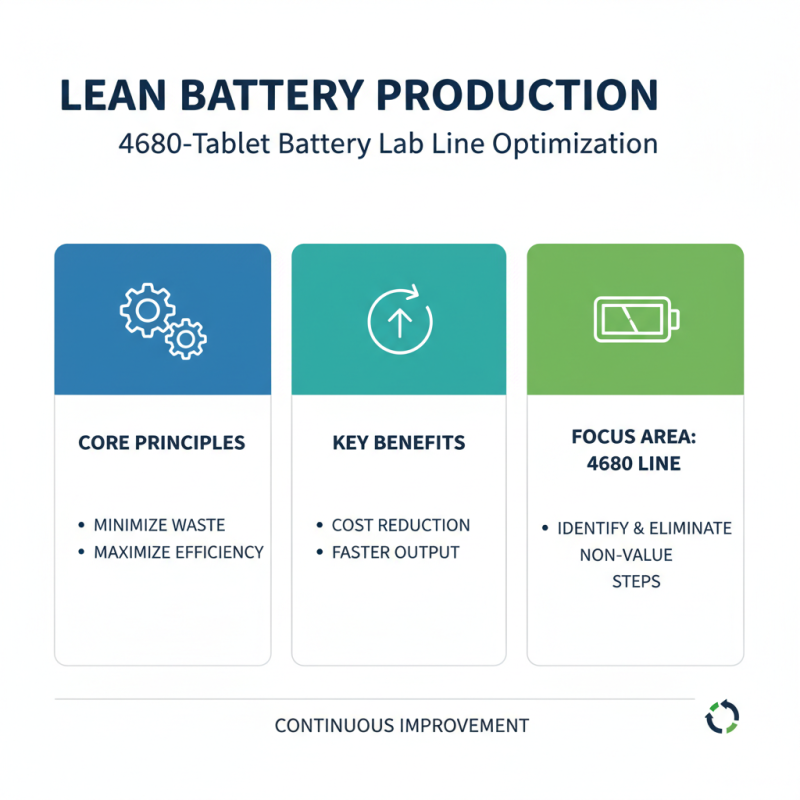 LEAN BATTERY PRODUCTION

4680-Tablet Battery Lab Line Optimization

CORE PRINCIPLES

• MINIMIZE WASTE
• MAXIMIZE EFFICIENCY

KEY BENEFITS

• COST REDUCTION
• FASTER OUTPUT

FOCUS AREA: 4680 LINE

• IDENTIFY & ELIMINATE NON-VALUE STEPS

CONTINUOUS IMPROVEMENT